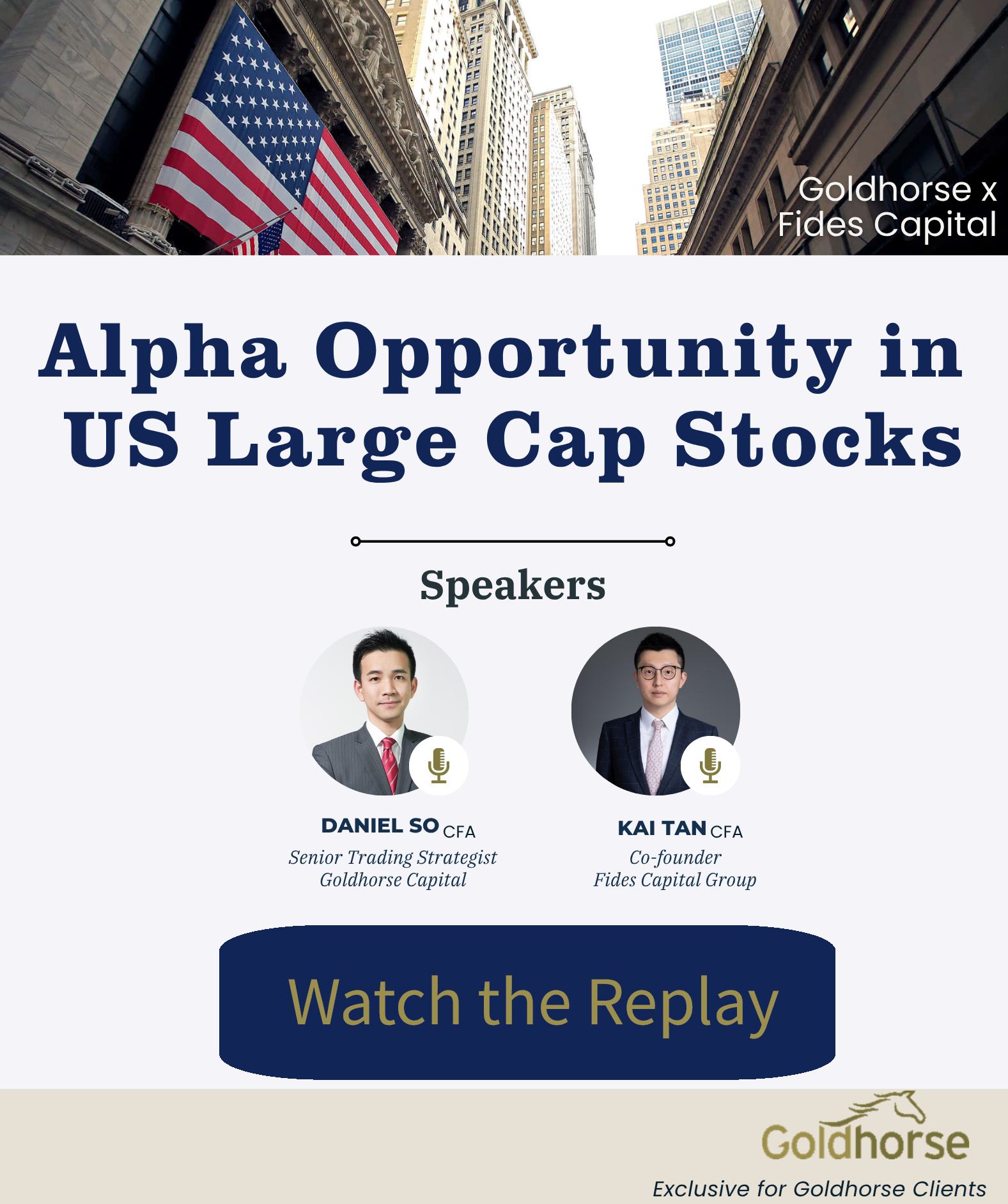 Goldhorse x
Fides Capital

Alpha Opportunity in US Large Cap Stocks

Speakers

DANIEL SO CFA
Senior Trading Strategist
Goldhorse Capital

KAI TAN CFA
Co-founder
Fides Capital Group

Watch the Replay

Goldhorse

Exclusive for Goldhorse Clients